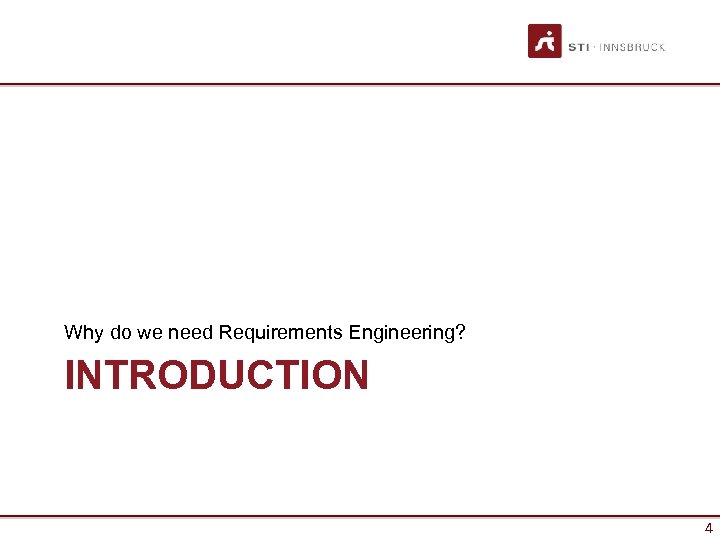 STI · INNSBRUCK

Why do we need Requirements Engineering?

INTRODUCTION

4